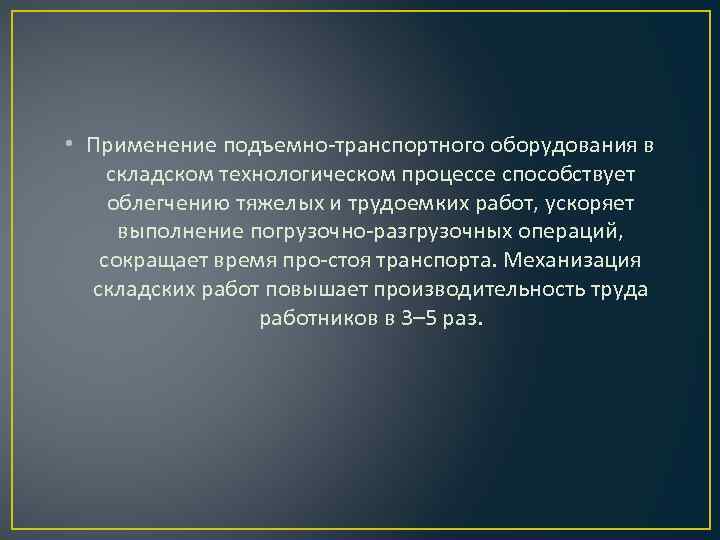 • Применение подъемно-транспортного оборудования в складском технологическом процессе способствует облегчению тяжелых и трудоемких работ, ускоряет выполнение погрузочно-разгрузочных операций, сокращает время про-стоя транспорта. Механизация складских работ повышает производительность труда работников в 3–5 раз.